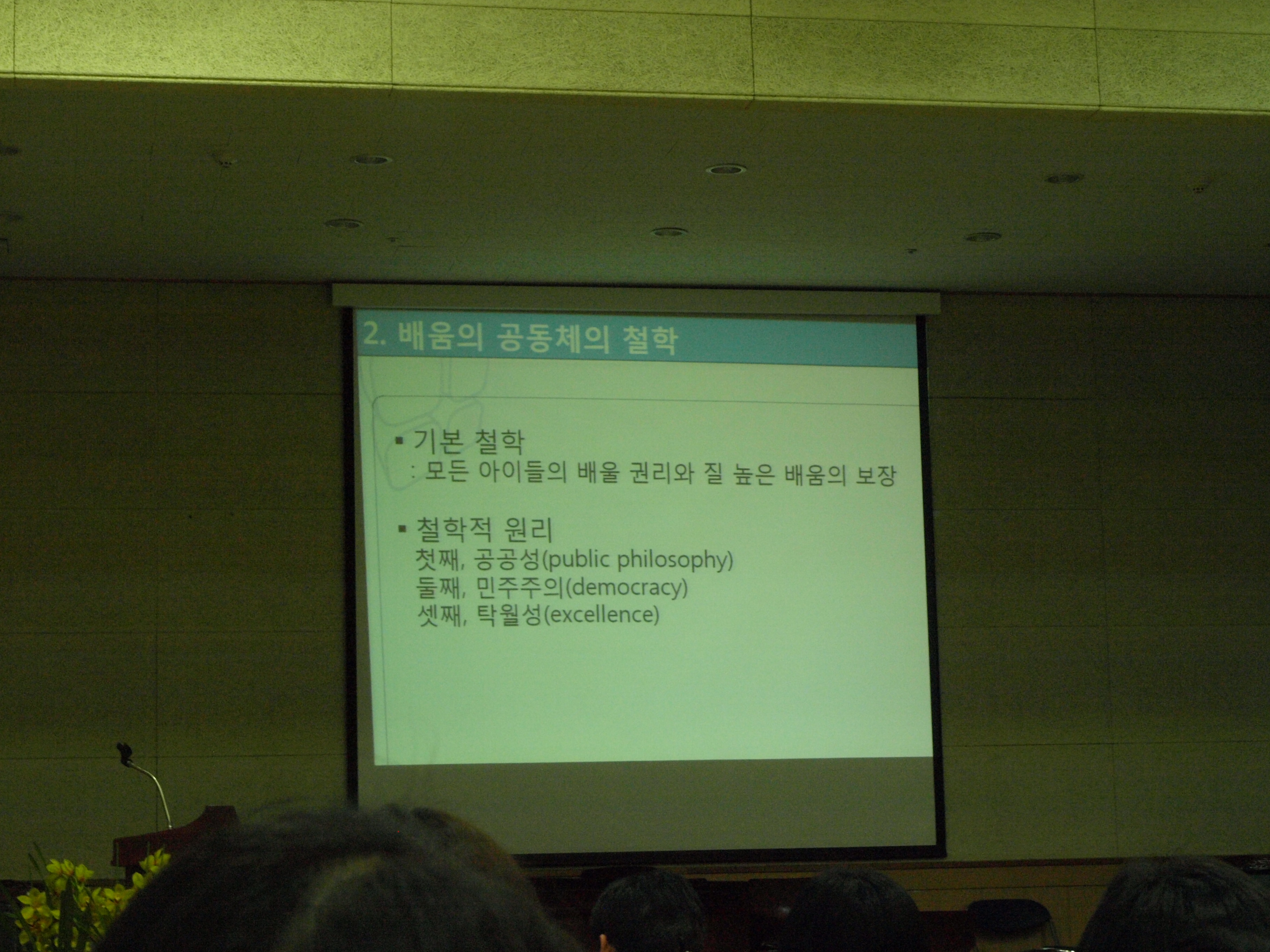 2. 배움의 공동체의 철학

▪ 기본 철학
: 모든 아이들의 배울 권리와 질 높은 배움의 보장

▪ 철학적 원리
첫째, 공공성(public philosophy)
둘째, 민주주의(democracy)
셋째, 탁월성(excellence)